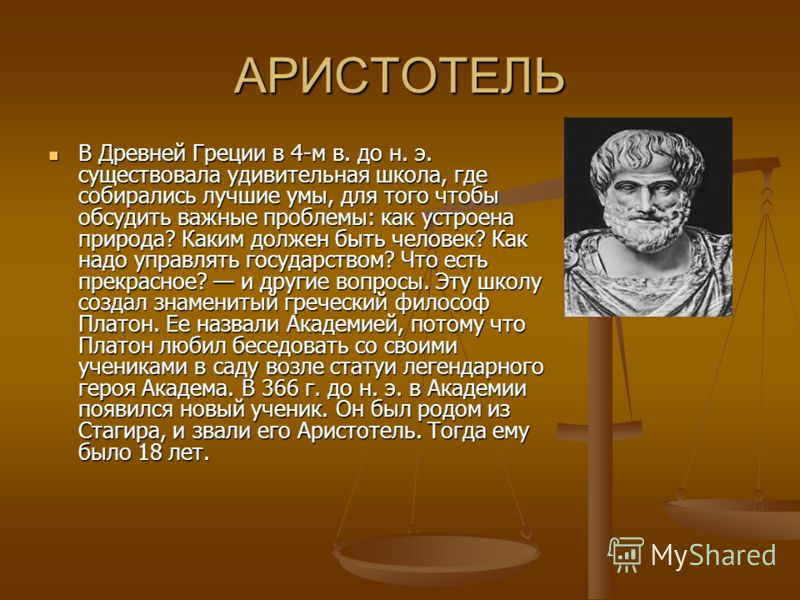 АРИСТОТЕЛЬ

В Древней Греции в 4-м в. до н. э. существовала удивительная школа, где собирались лучшие умы, для того чтобы обсудить важные проблемы: как устроена природа? Каким должен быть человек? Как надо управлять государством? Что есть прекрасное? — и другие вопросы. Эту школу создал знаменитый греческий философ Платон. Ее назвали Академией, потому что Платон любил беседовать со своими учениками в саду возле статуи легендарного героя Академа. В 366 г. до н. э. в Академии появился новый ученик. Он был родом из Стагира, и звали его Аристотель. Тогда ему было 18 лет.

MyShared